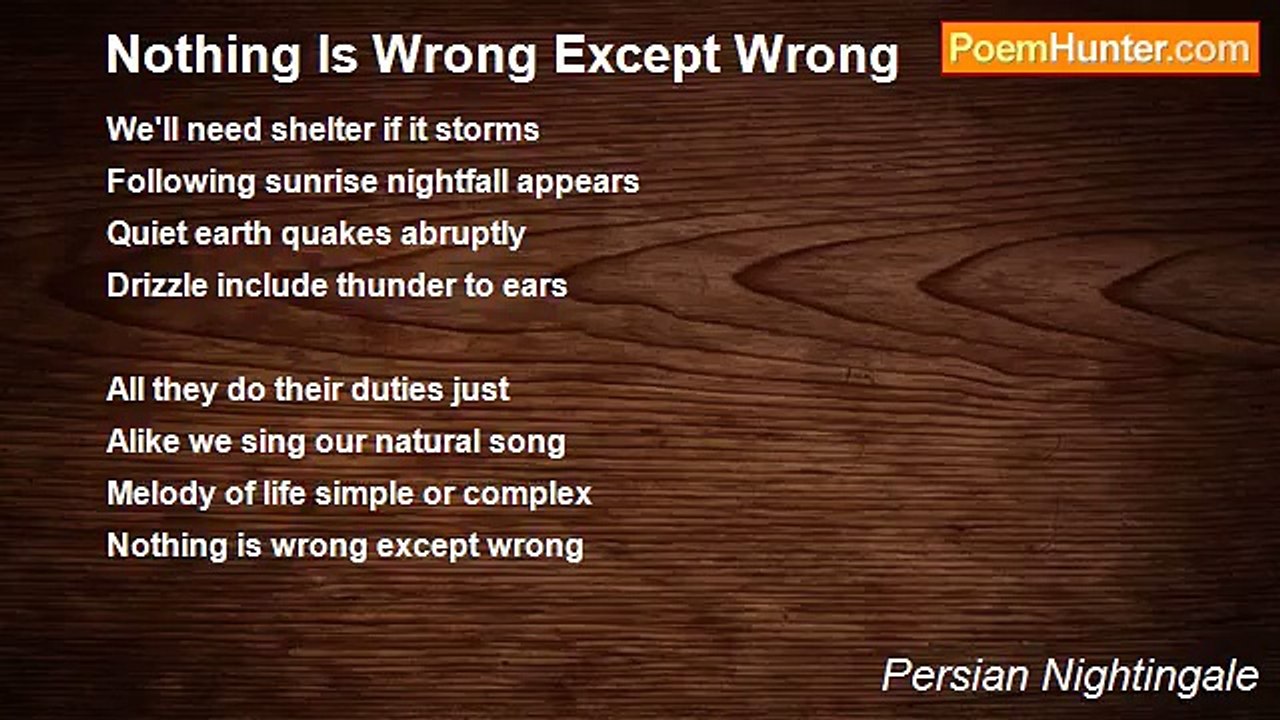 Nothing Is Wrong Except Wrong

PoemHunter.com

We'll need shelter if it storms
Following sunrise nightfall appears
Quiet earth quakes abruptly
Drizzle include thunder to ears

All they do their duties just
Alike we sing our natural song
Melody of life simple or complex
Nothing is wrong except wrong

Persian Nightingale